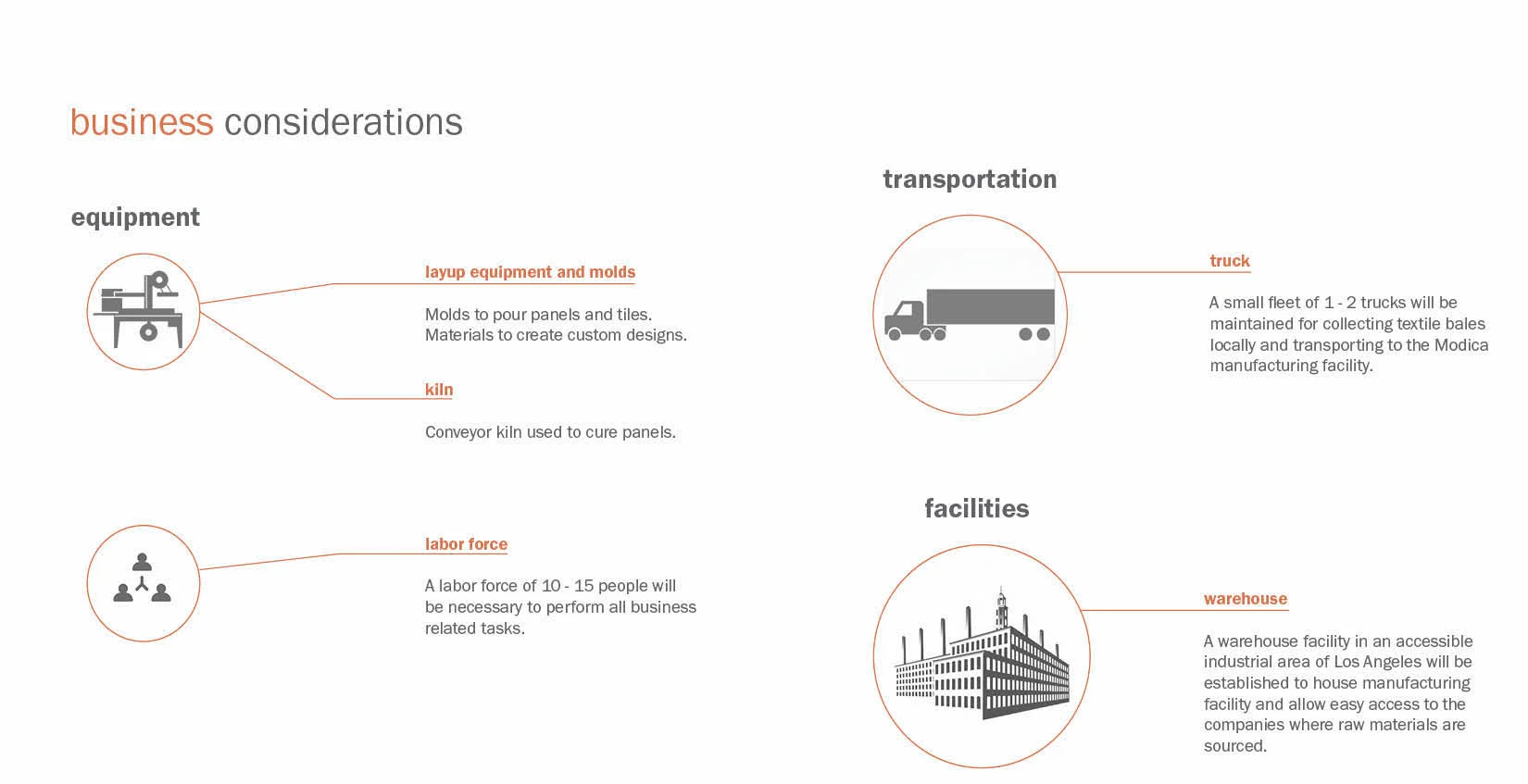 business considerations

equipment

layup equipment and molds

Molds to pour panels and tiles. Materials to create custom designs.

kiln

Conveyor kiln used to cure panels.

labor force

A labor force of 10 - 15 people will be necessary to perform all business related tasks.

transportation

truck

A small fleet of 1 - 2 trucks will be maintained for collecting textile bales locally and transporting to the Modica manufacturing facility.

facilities

warehouse

A warehouse facility in an accessible industrial area of Los Angeles will be established to house manufacturing facility and allow easy access to the companies where raw materials are sourced.